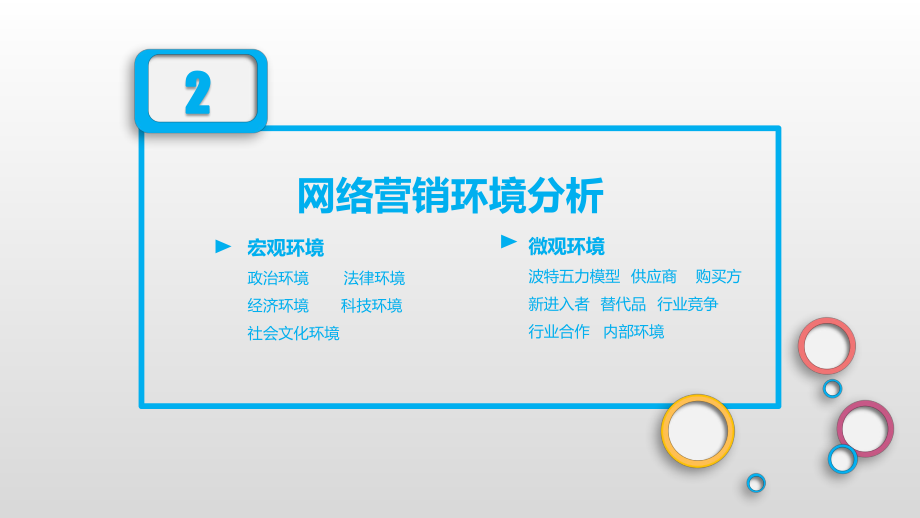 2

网络营销环境分析

宏观环境

政治环境　法律环境

经济环境　科技环境

社会文化环境

微观环境

波特五力模型　供应商　购买方

新进入者　替代品　行业竞争

行业合作　内部环境